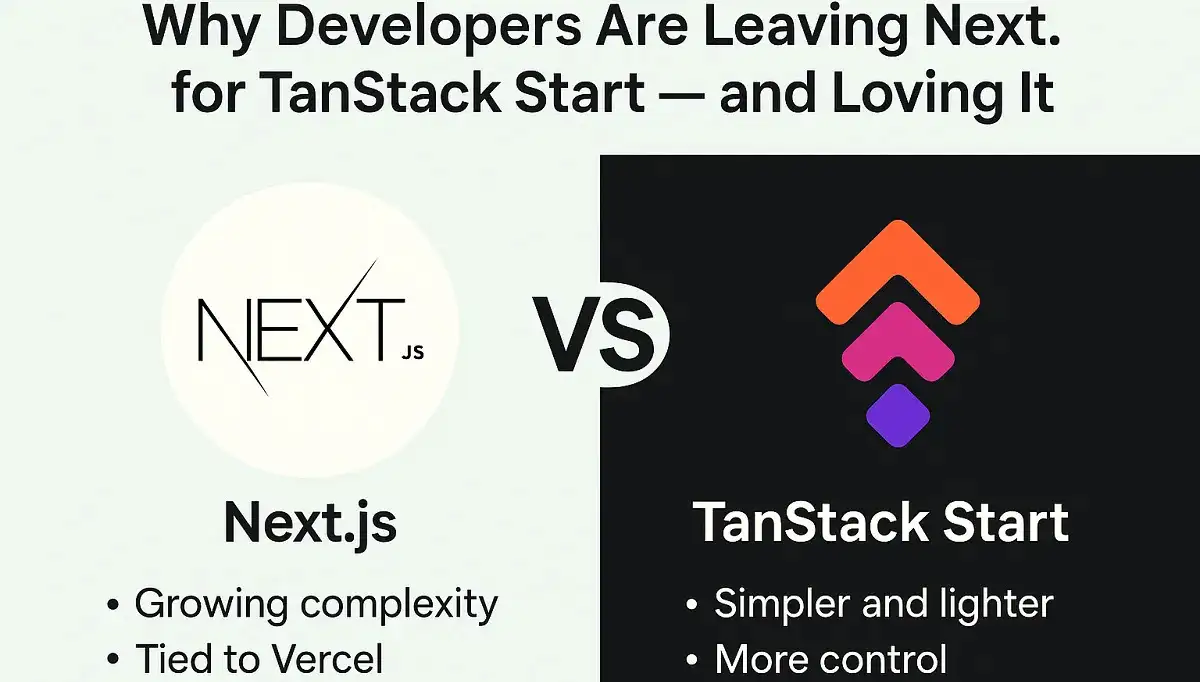 Why Developers Are Leaving Next. for TanStack Start — and Loving It

NEXT.JS

VS

Next.js

• Growing complexity
• Tied to Vercel

TanStack Start

• Simpler and lighter
• More control